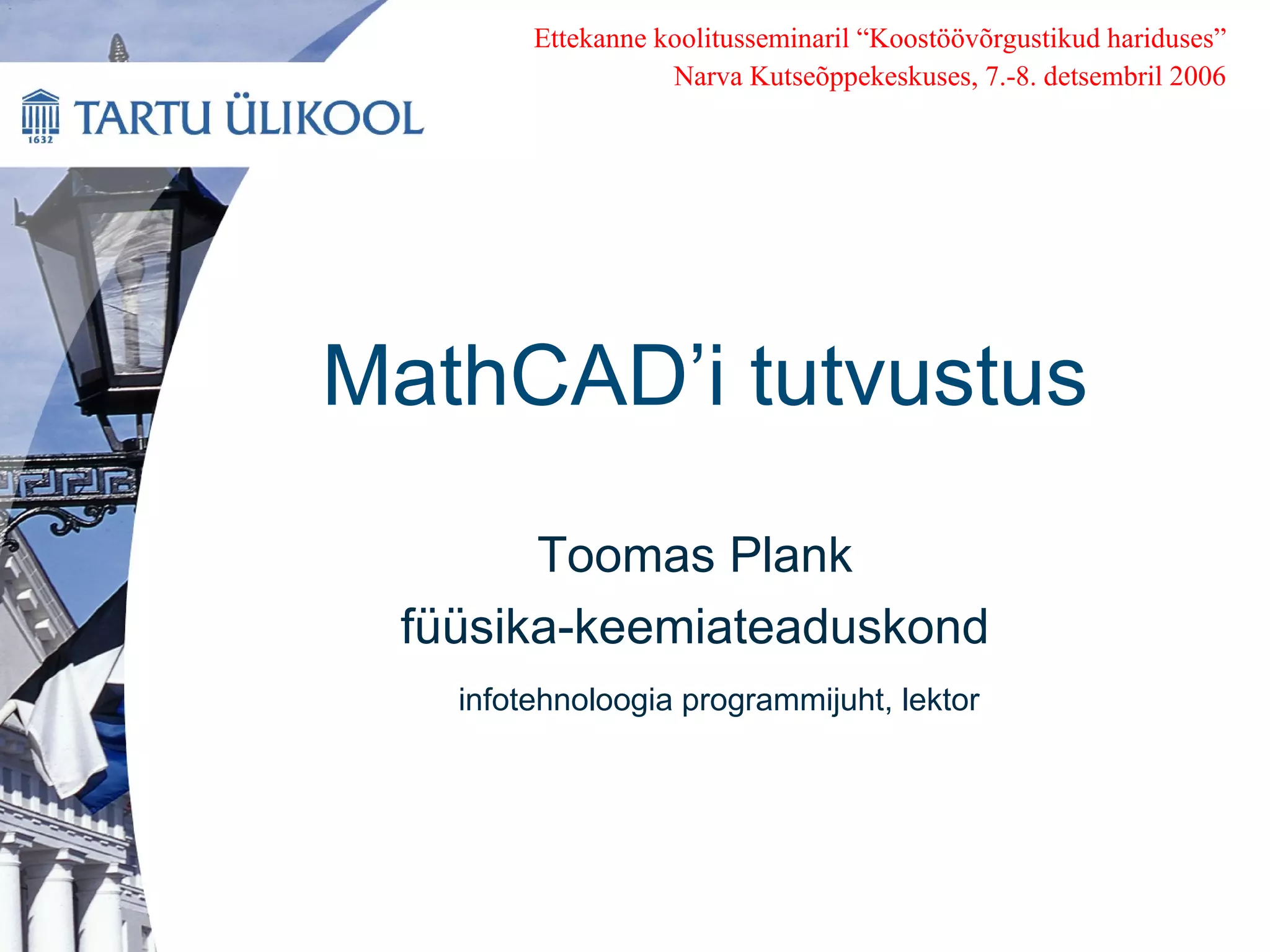 Ettekanne koolitusseminaril “Koostöövõrgustikud hariduses”
Narva Kutseõppekeskuses, 7.-8. detsembril 2006

1632 TARTU ÜLIKOOL

MathCAD’i tutvustus

Toomas Plank
füüsika-keemiateaduskond
infotehnoloogia programmijuht, lektor